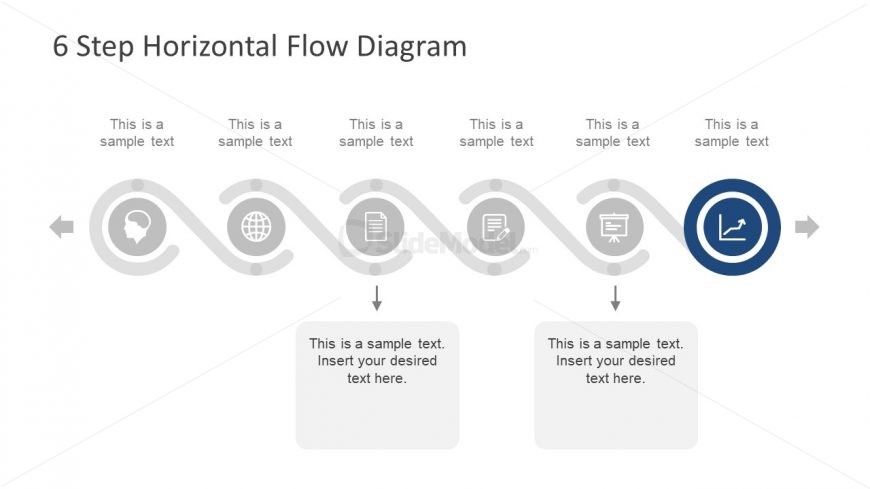 6 Step Horizontal Flow Diagram

This is a sample text

This is a sample text

This is a sample text

This is a sample text

This is a sample text

This is a sample text

SlideModel.com

This is a sample text. Insert your desired text here.

This is a sample text. Insert your desired text here.